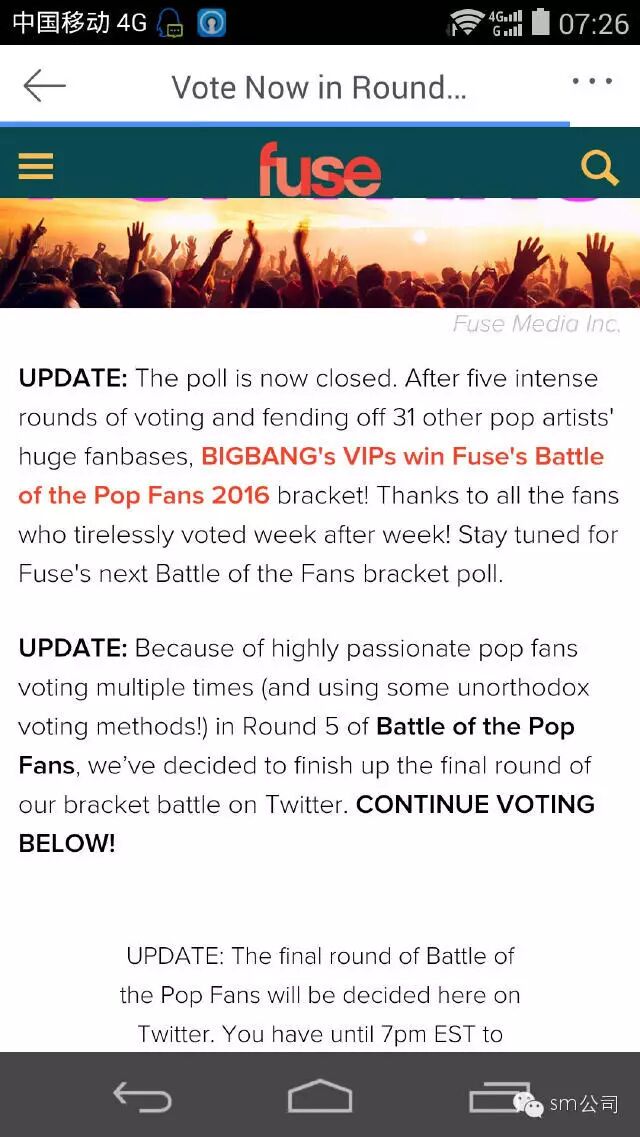 中国移动 4G 4G G 07:26

Vote Now in Round...

fuse

Fuse Media Inc.

UPDATE: The poll is now closed. After five intense rounds of voting and fending off 31 other pop artists' huge fanbases, BIGBANG's VIPs win Fuse's Battle of the Pop Fans 2016 bracket! Thanks to all the fans who tirelessly voted week after week! Stay tuned for Fuse's next Battle of the Fans bracket poll.

UPDATE: Because of highly passionate pop fans voting multiple times (and using some unorthodox voting methods!) in Round 5 of Battle of the Pop Fans, we've decided to finish up the final round of our bracket battle on Twitter. CONTINUE VOTING BELOW!

UPDATE: The final round of Battle of the Pop Fans will be decided here on Twitter. You have until 7pm EST to

sm公司